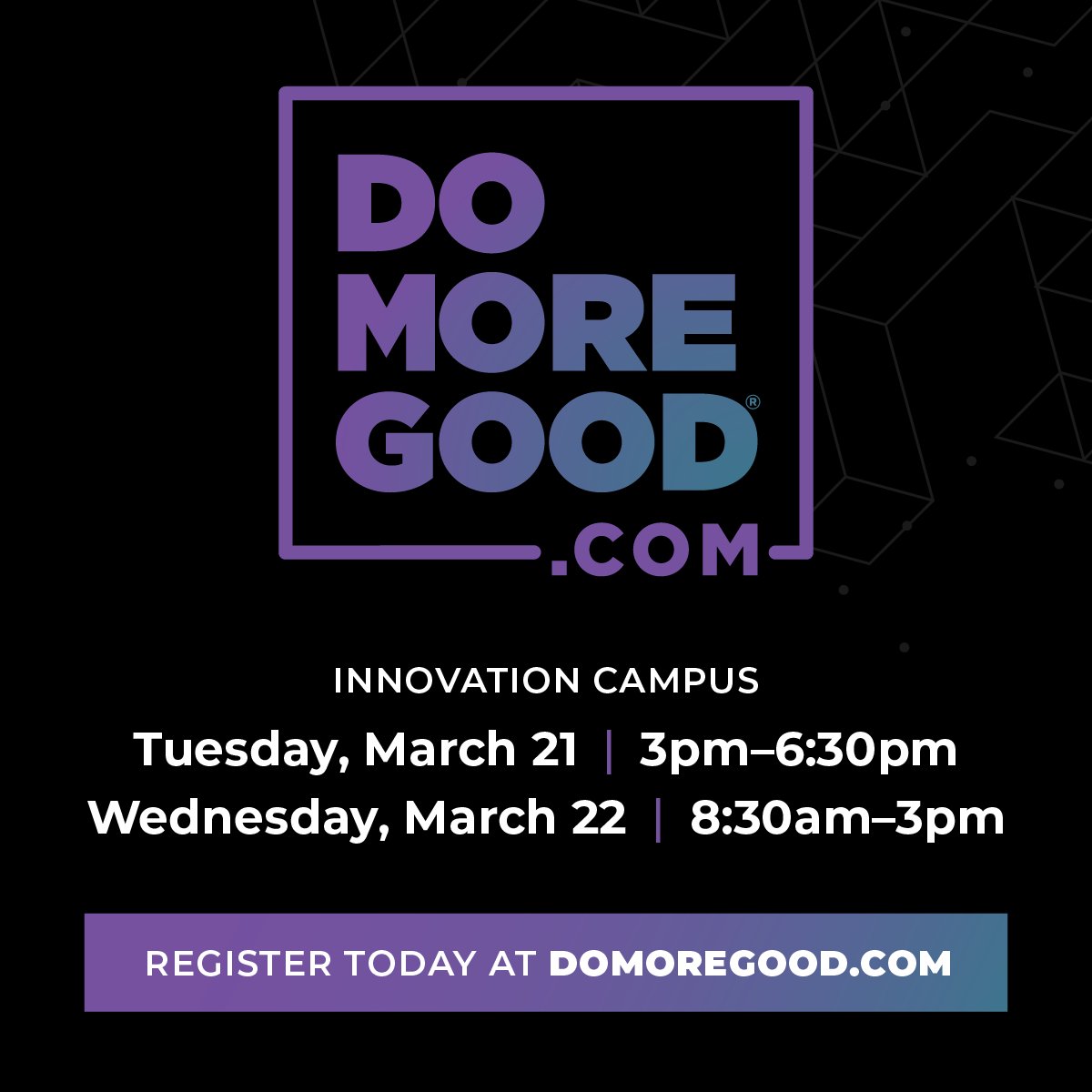 DO
MORE
GOOD®
.COM

INNOVATION CAMPUS

Tuesday, March 21 | 3pm–6:30pm
Wednesday, March 22 | 8:30am–3pm

REGISTER TODAY AT DOMOREGOOD.COM